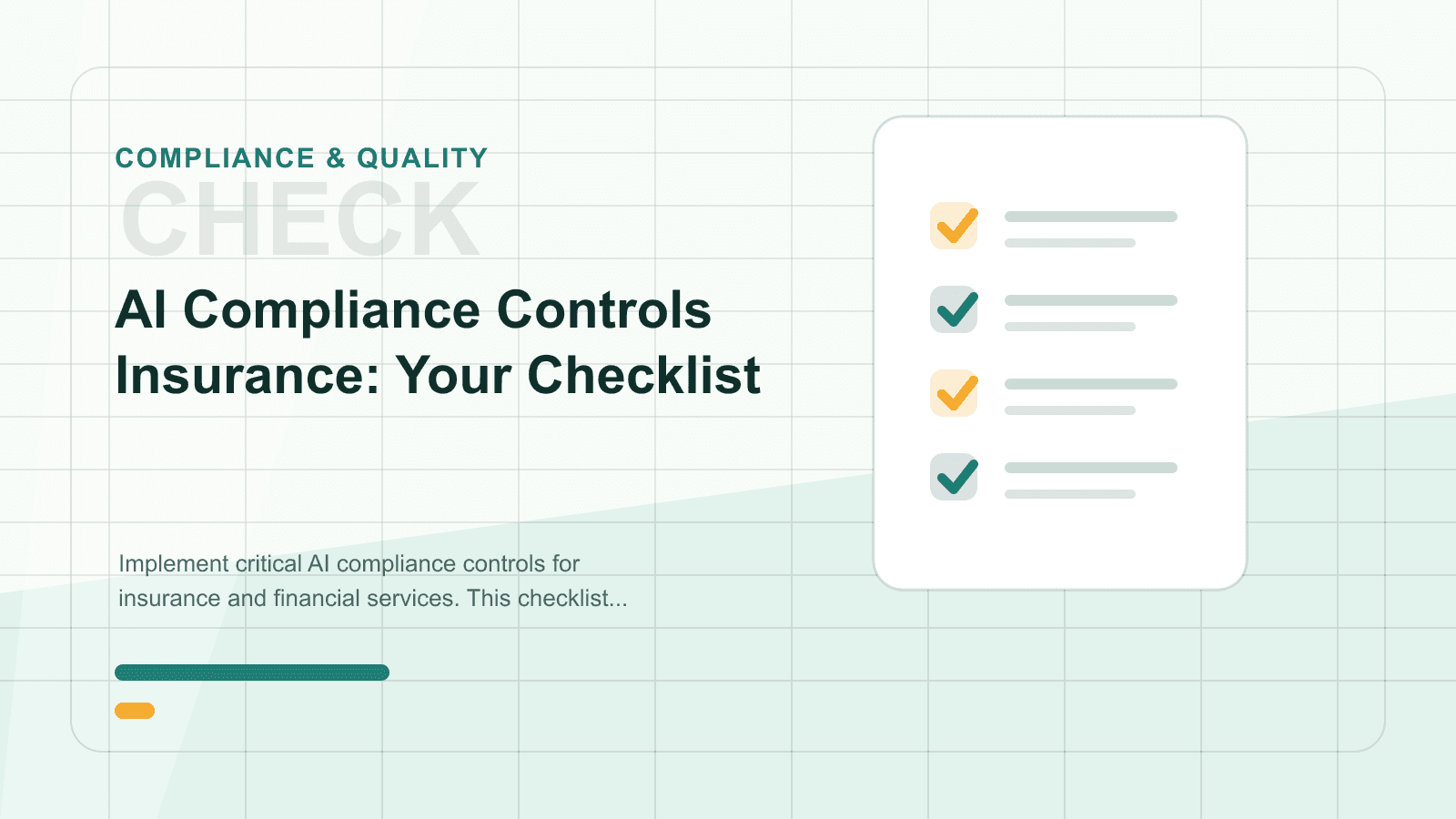 COMPLIANCE & QUALITY

CHECK

AI Compliance Controls Insurance: Your Checklist

Implement critical AI compliance controls for insurance and financial services. This checklist...